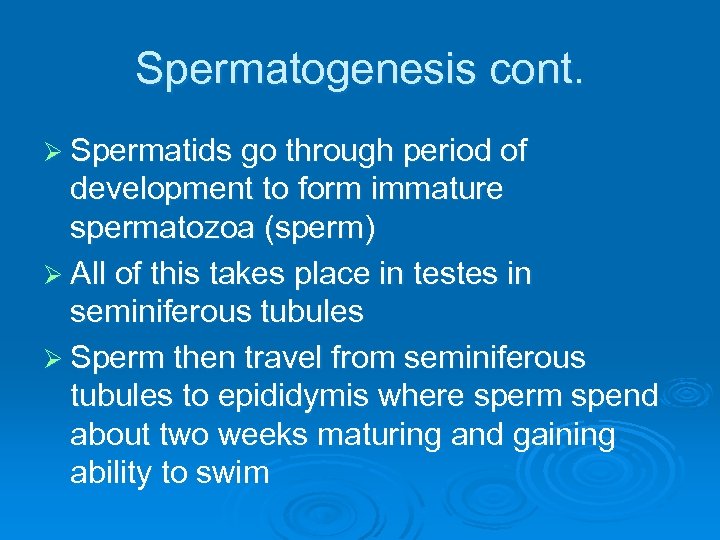 Spermatogenesis cont.

➢ Spermatids go through period of development to form immature spermatozoa (sperm)

➢ All of this takes place in testes in seminiferous tubules

➢ Sperm then travel from seminiferous tubules to epididymis where sperm spend about two weeks maturing and gaining ability to swim